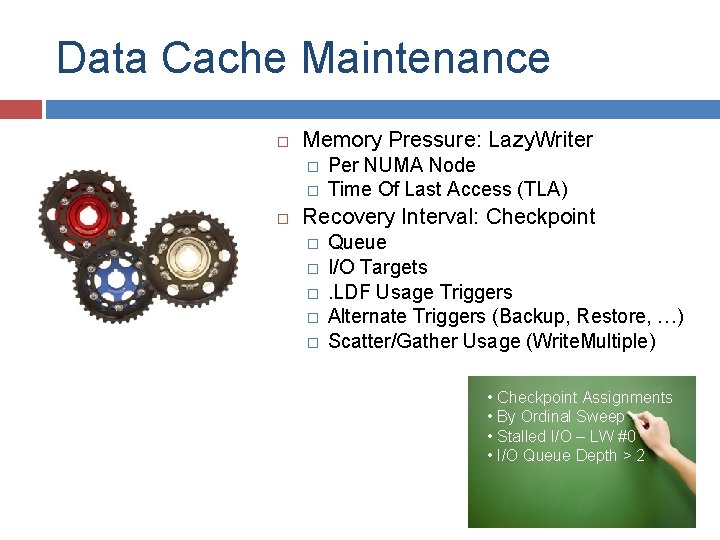 Data Cache Maintenance

□ Memory Pressure: LazyWriter
□ Per NUMA Node
□ Time Of Last Access (TLA)
□ Recovery Interval: Checkpoint
□ Queue
□ I/O Targets
□ .LDF Usage Triggers
□ Alternate Triggers (Backup, Restore, …)
□ Scatter/Gather Usage (WriteMultiple)

• Checkpoint Assignments
• By Ordinal Sweep
• Stalled I/O – LW #0
• I/O Queue Depth > 2